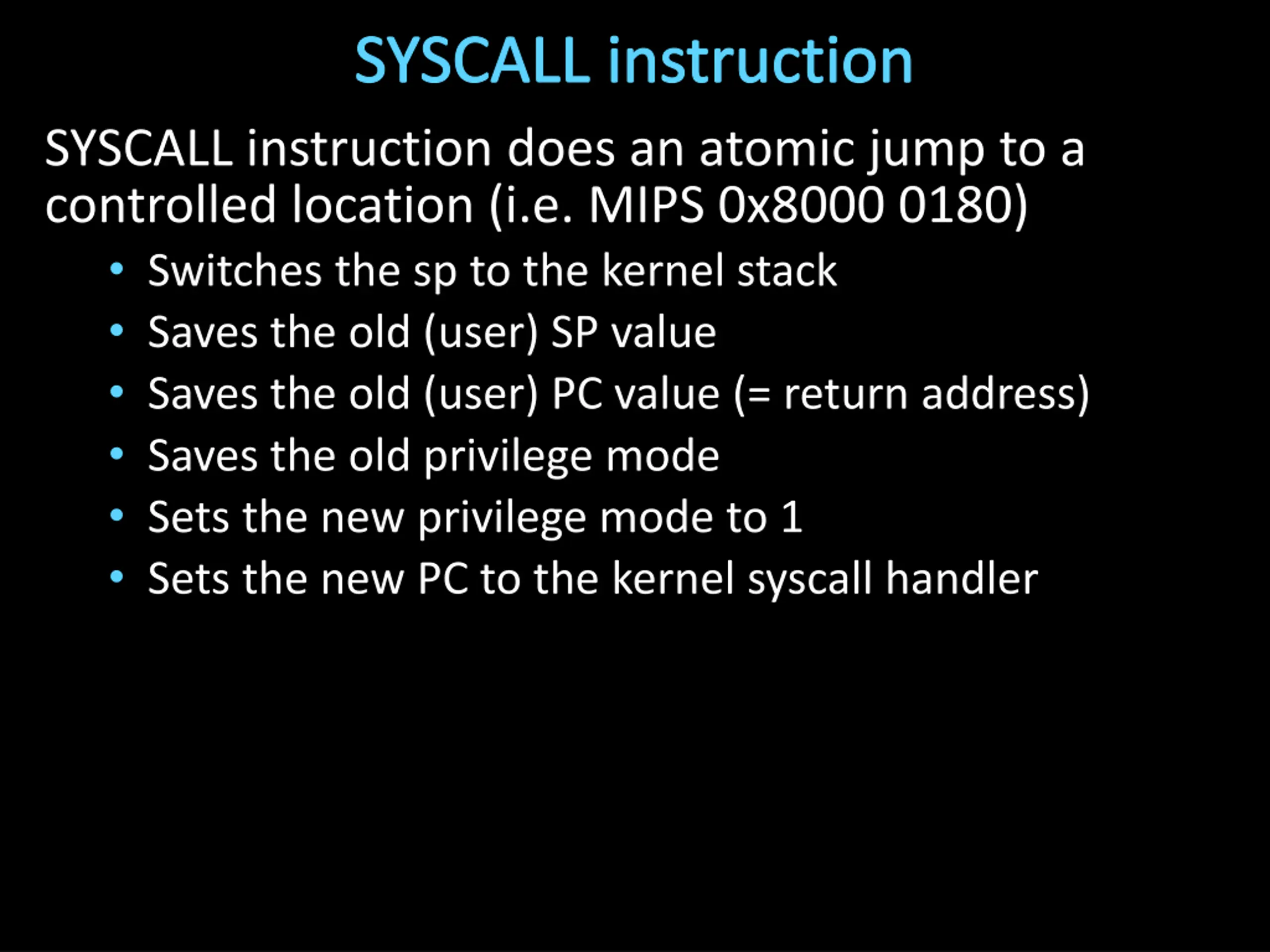 SYSCALL instruction

SYSCALL instruction does an atomic jump to a controlled location (i.e. MIPS 0x8000 0180)

• Switches the sp to the kernel stack
• Saves the old (user) SP value
• Saves the old (user) PC value (= return address)
• Saves the old privilege mode
• Sets the new privilege mode to 1
• Sets the new PC to the kernel syscall handler